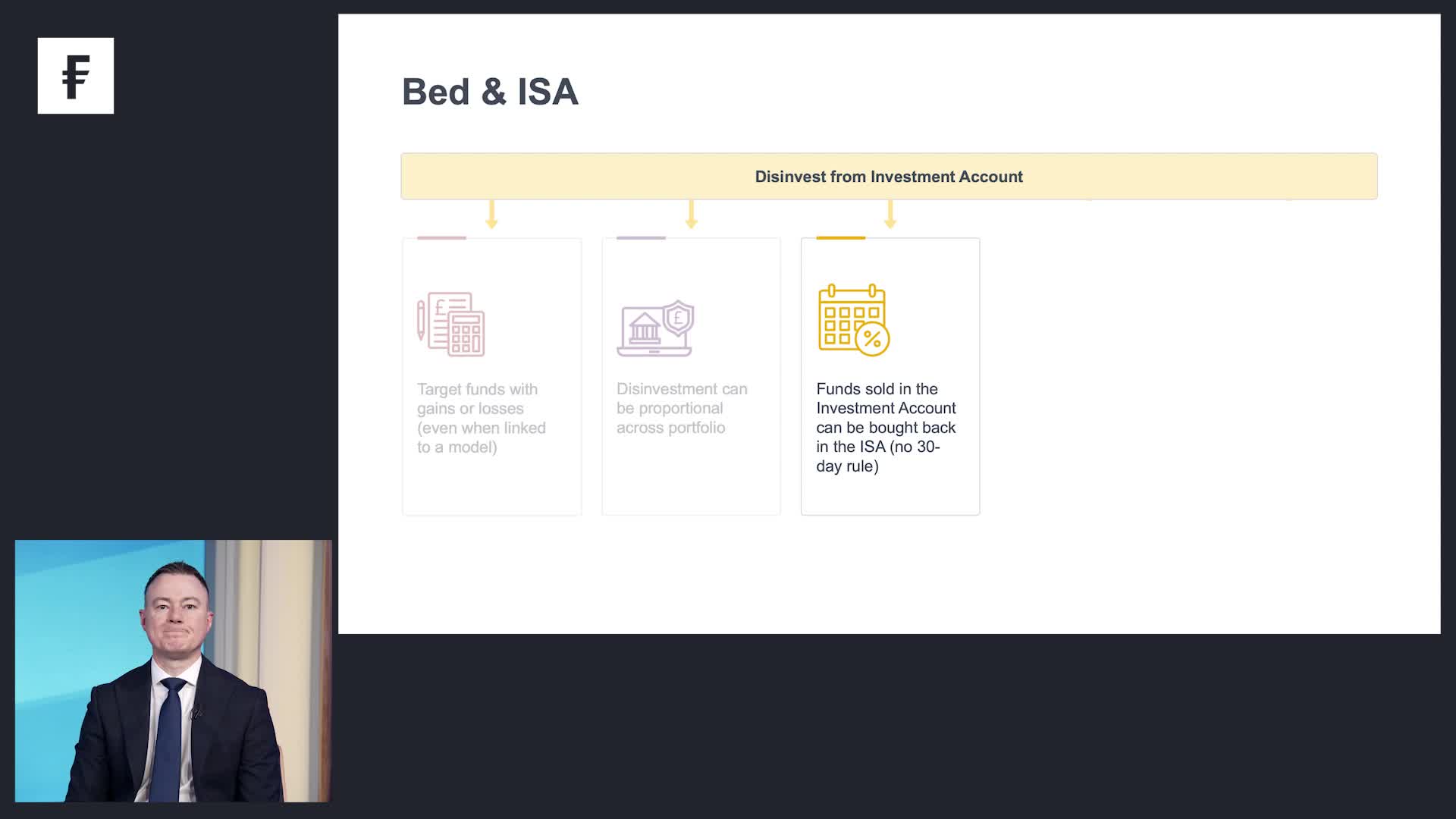 Bed & ISA

Disinvest from Investment Account

Target funds with gains or losses (even when linked to a model)

Disinvestment can be proportional across portfolio

Funds sold in the Investment Account can be bought back in the ISA (no 30-day rule)